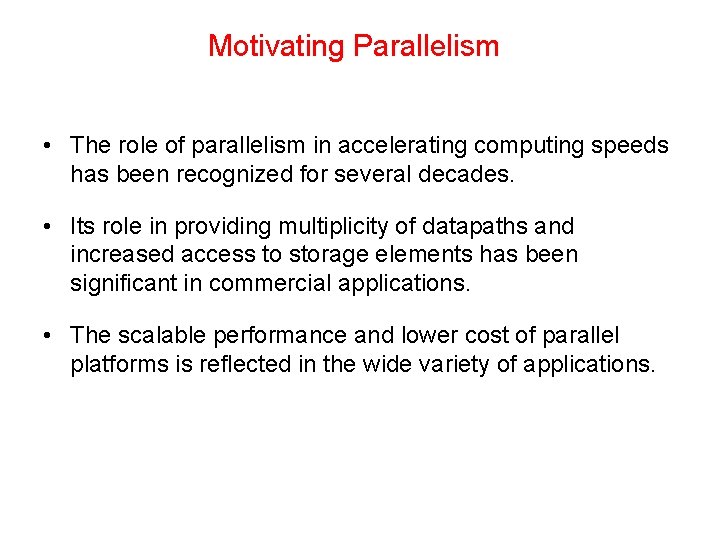 Motivating Parallelism

• The role of parallelism in accelerating computing speeds has been recognized for several decades.

• Its role in providing multiplicity of datapaths and increased access to storage elements has been significant in commercial applications.

• The scalable performance and lower cost of parallel platforms is reflected in the wide variety of applications.